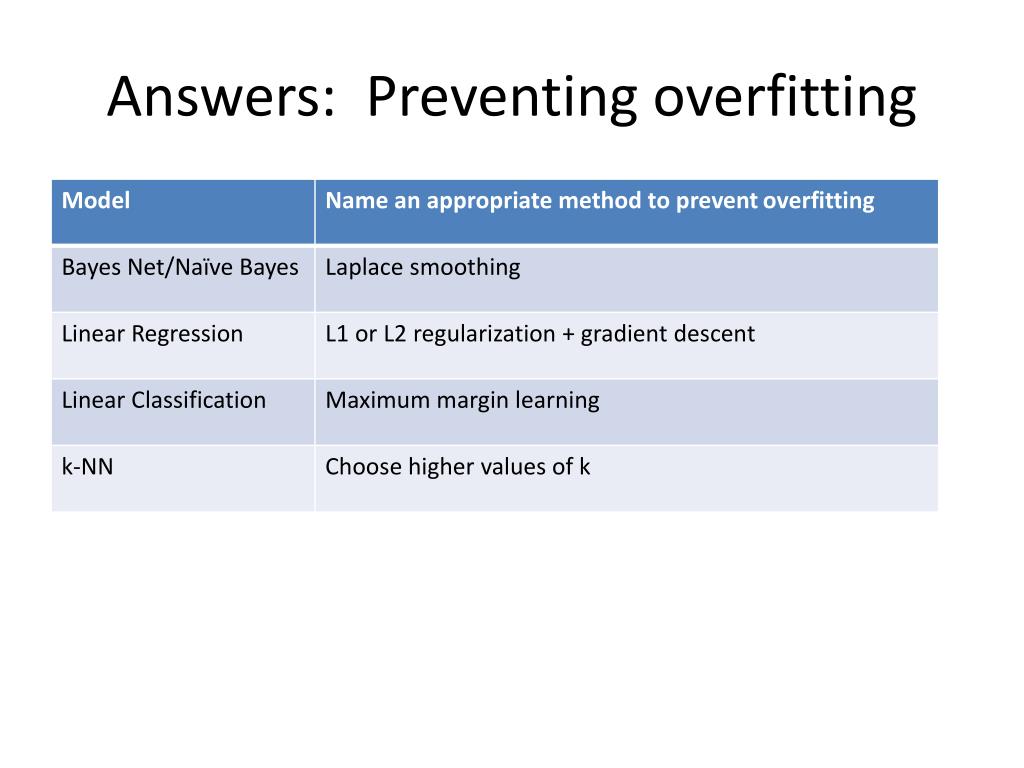 Answers:  Preventing overfitting

| Model | Name an appropriate method to prevent overfitting |
|---|---|
| Bayes Net/Naïve Bayes | Laplace smoothing |
| Linear Regression | L1 or L2 regularization + gradient descent |
| Linear Classification | Maximum margin learning |
| k-NN | Choose higher values of k |